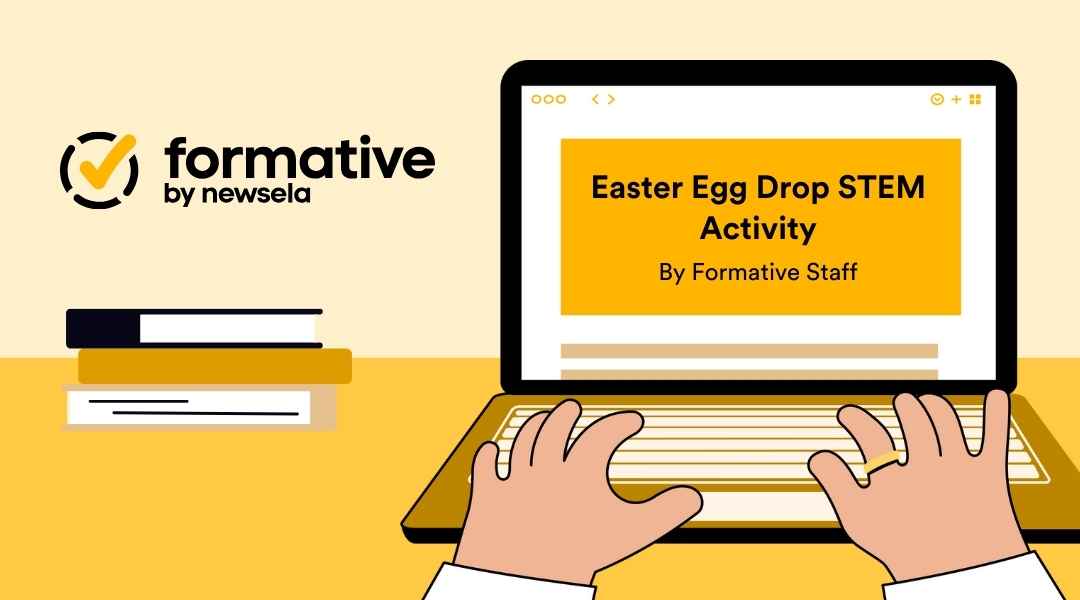 formative
by newsela

Easter Egg Drop STEM Activity
By Formative Staff